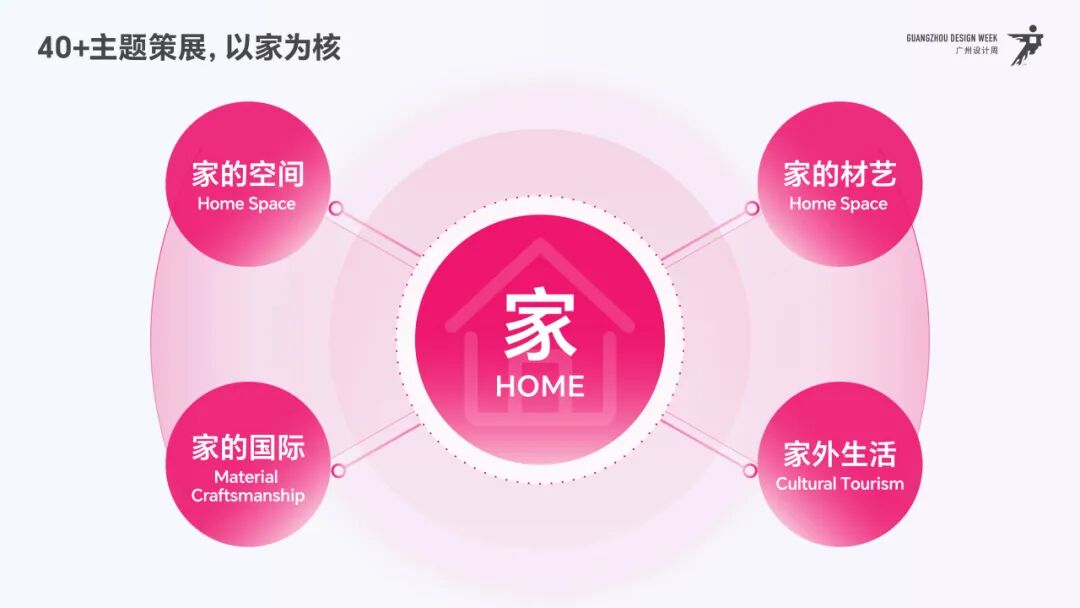 40+主题策展, 以家为核

GUANGZHOU DESIGN WEEK
广州设计周

家的空间
Home Space

家的材艺
Home Space

家
HOME

家的国际
Material Craftsmanship

家外生活
Cultural Tourism